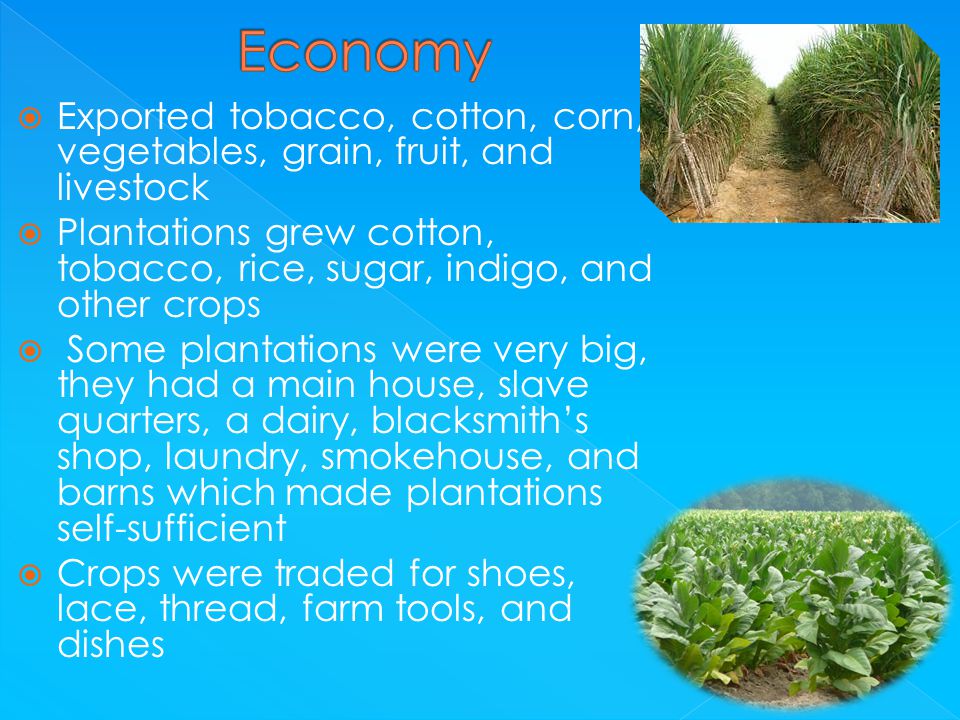 Economy

Exported tobacco, cotton, corn, vegetables, grain, fruit, and livestock

Plantations grew cotton, tobacco, rice, sugar, indigo, and other crops

Some plantations were very big, they had a main house, slave quarters, a dairy, blacksmith's shop, laundry, smokehouse, and barns which made plantations self-sufficient

Crops were traded for shoes, lace, thread, farm tools, and dishes